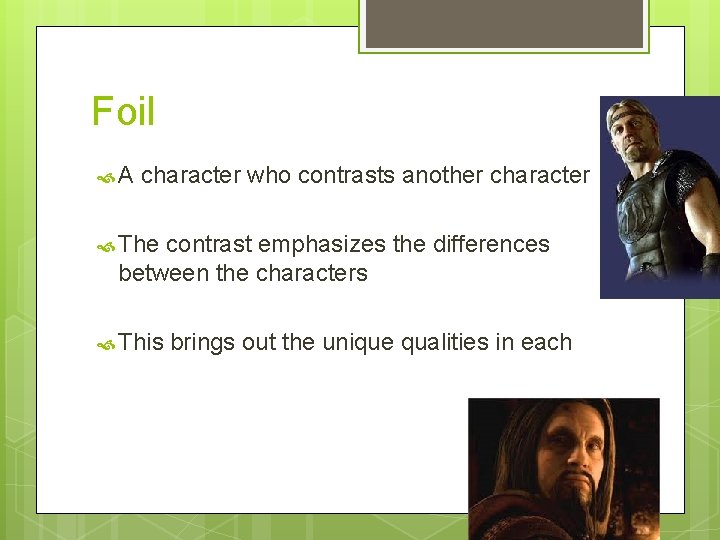 Foil

A character who contrasts another character

The contrast emphasizes the differences between the characters

This brings out the unique qualities in each